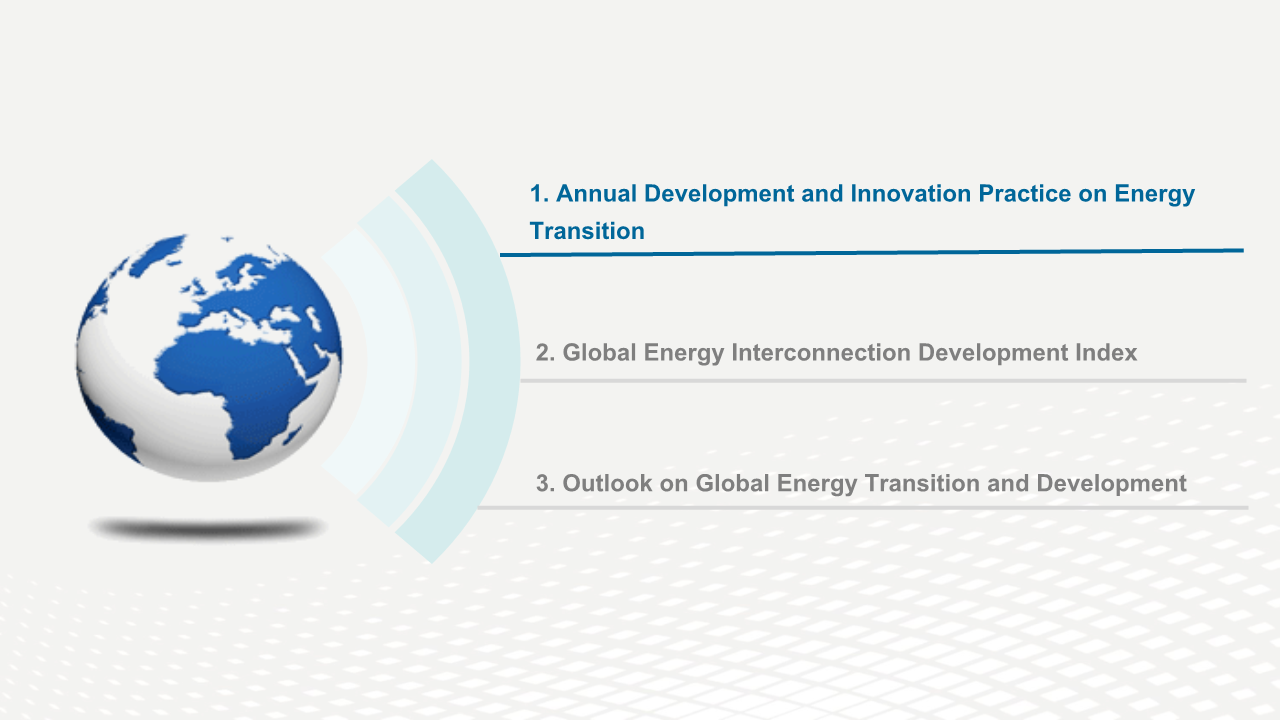 1. Annual Development and Innovation Practice on Energy Transition

2. Global Energy Interconnection Development Index

3. Outlook on Global Energy Transition and Development